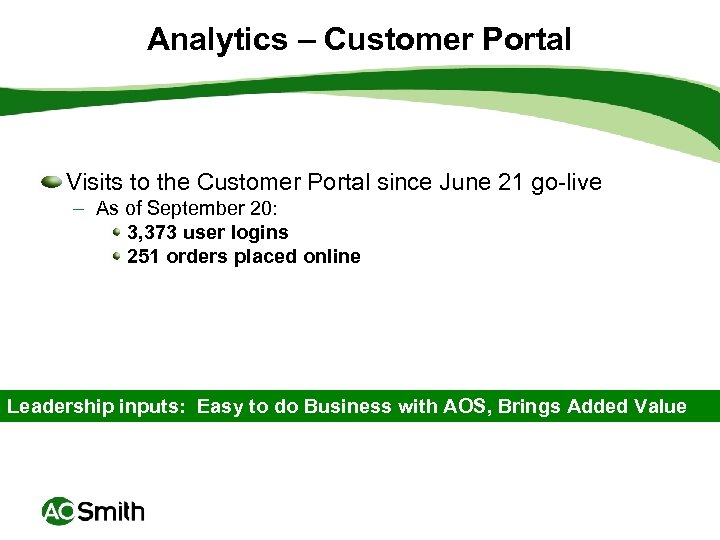 Analytics – Customer Portal

Visits to the Customer Portal since June 21 go-live

– As of September 20:

3,373 user logins

251 orders placed online

Leadership inputs: Easy to do Business with AOS, Brings Added Value

AO Smith